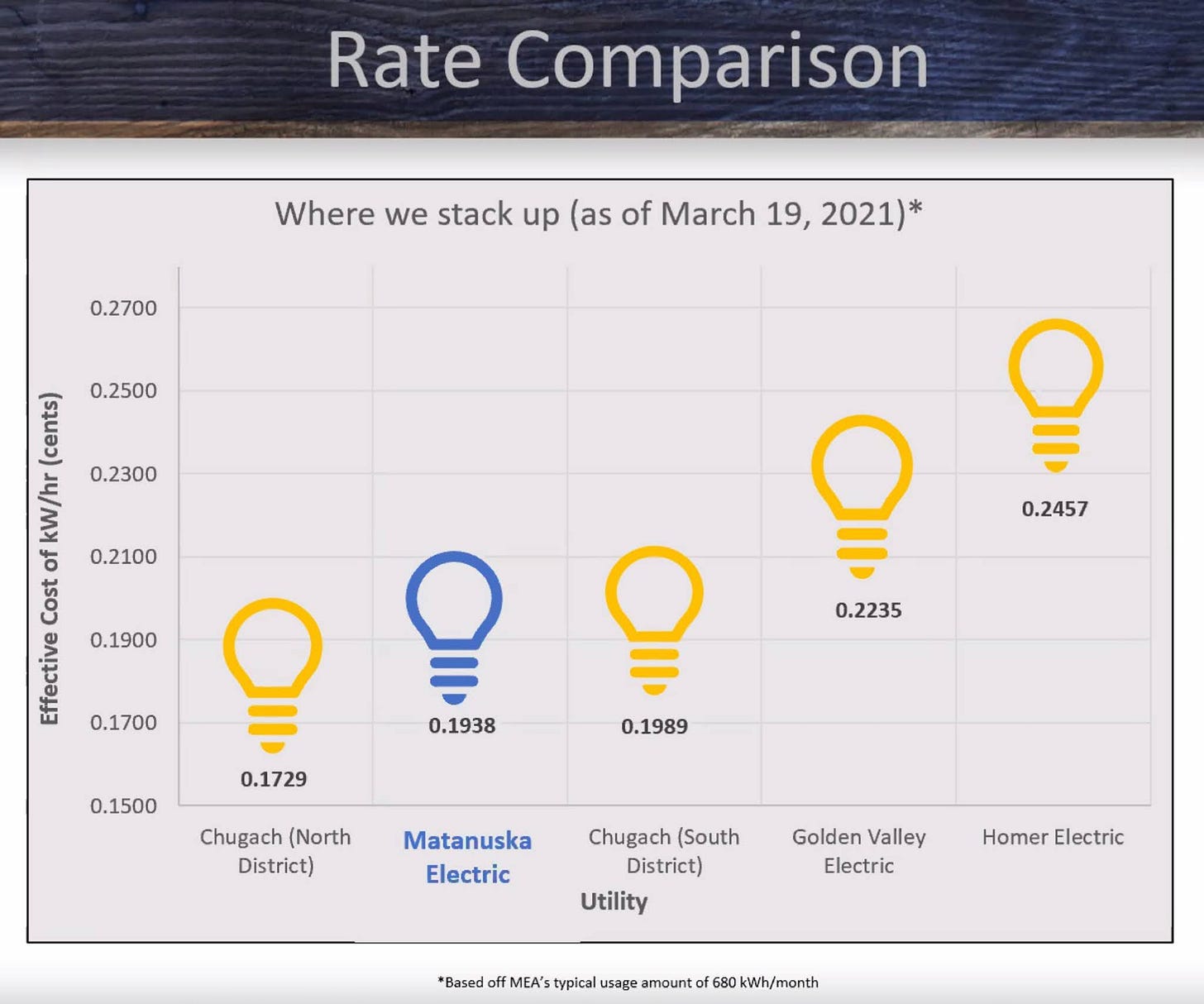 Rate Comparison

Where we stack up (as of March 19, 2021)*

Effective Cost of kW/hr (cents)

0.2700
0.2500
0.2300
0.2100
0.1900
0.1700
0.1500

0.1729
0.1938
0.1989
0.2235
0.2457

Chugach (North District)
Matanuska Electric
Chugach (South District)
Golden Valley Electric
Homer Electric

Utility

*Based off MEA's typical usage amount of 680 kWh/month